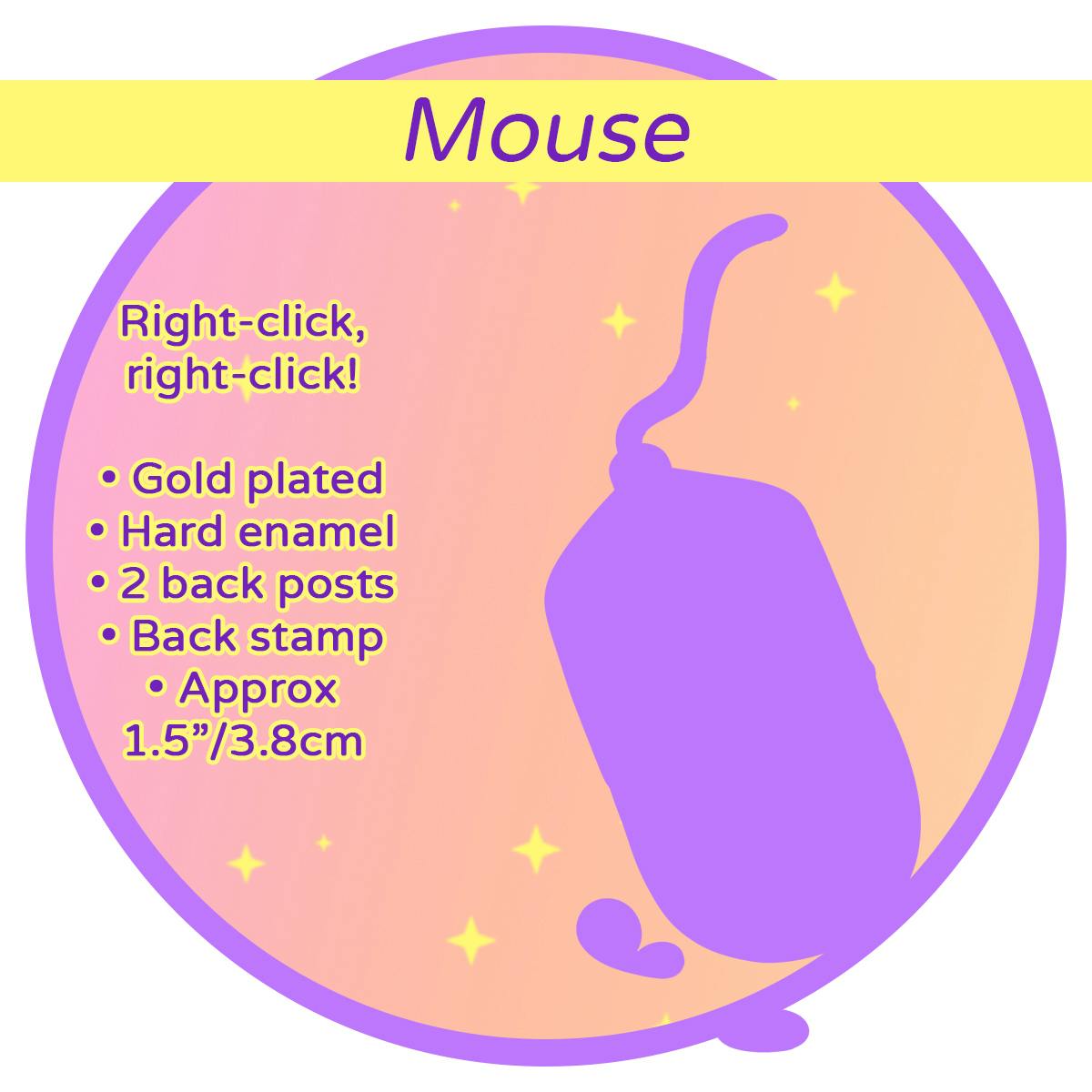 Mouse

Right-click, right-click!

• Gold plated
• Hard enamel
• 2 back posts
• Back stamp
• Approx 1.5”/3.8cm